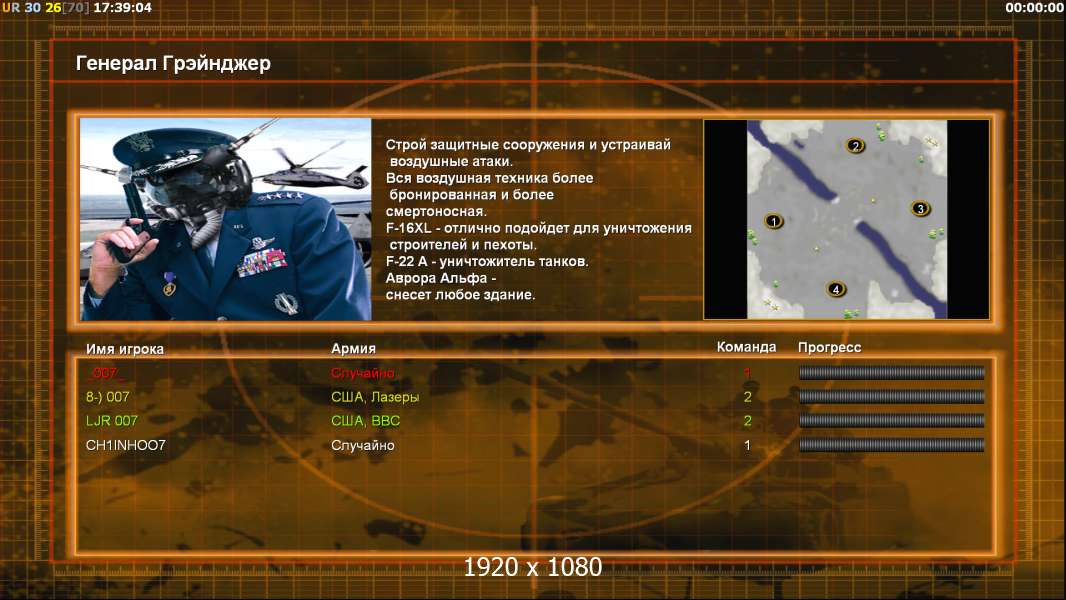 UR 30 26[70] 17:39:04

00:00:00

Генерал Грэйнджер

Строй защитные сооружения и устраивай воздушные атаки.
Вся воздушная техника более бронированная и более смертоносная.
F-16XL - отлично подойдет для уничтожения строителей и пехоты.
F-22 A - уничтожитель танков.
Аврора Альфа - снесет любое здание.

2
1
3
4

| Имя игрока | Армия | Команда | Прогресс |
|---|---|---|---|
| _007_ | Случайно | 1 | |
| 8-) 007 | США, Лазеры | 2 | |
| LJR 007 | США, ВВС | 2 | |
| CH1INHOO7 | Случайно | 1 | |

1920 x 1080